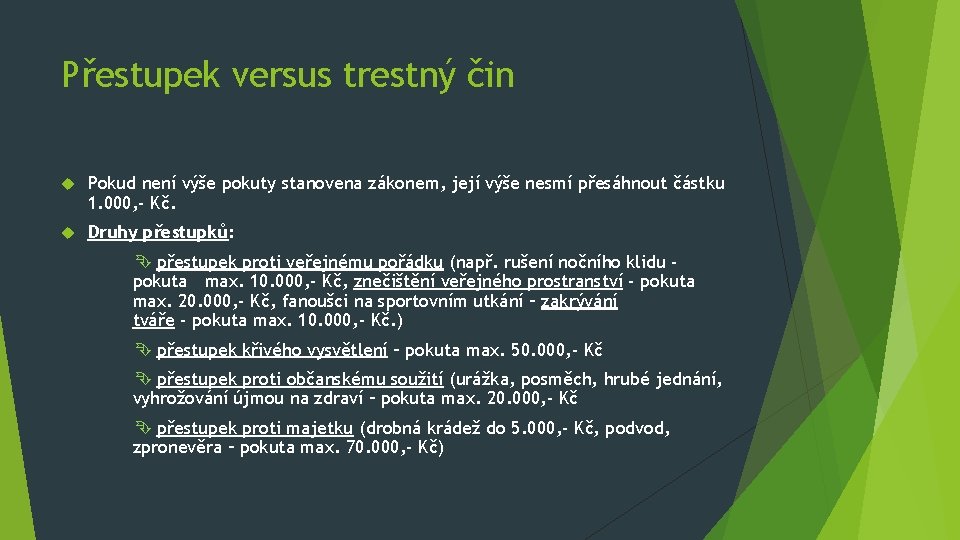 Přestupek versus trestný čin

Pokud není výše pokuty stanovena zákonem, její výše nesmí přesáhnout částku 1.000,- Kč.

Druhy přestupků:

přestupek proti veřejnému pořádku (např. rušení nočního klidu - pokuta max. 10.000,- Kč, znečištění veřejného prostranství - pokuta max. 20.000,- Kč, fanoušci na sportovním utkání – zakrývání tváře – pokuta max. 10.000,- Kč.)

přestupek křivého vysvětlení – pokuta max. 50.000,- Kč

přestupek proti občanskému soužití (urážka, posměch, hrubé jednání, vyhrožování újmou na zdraví – pokuta max. 20.000,- Kč

přestupek proti majetku (drobná krádež do 5.000,- Kč, podvod, zpronevěra – pokuta max. 70.000,- Kč)